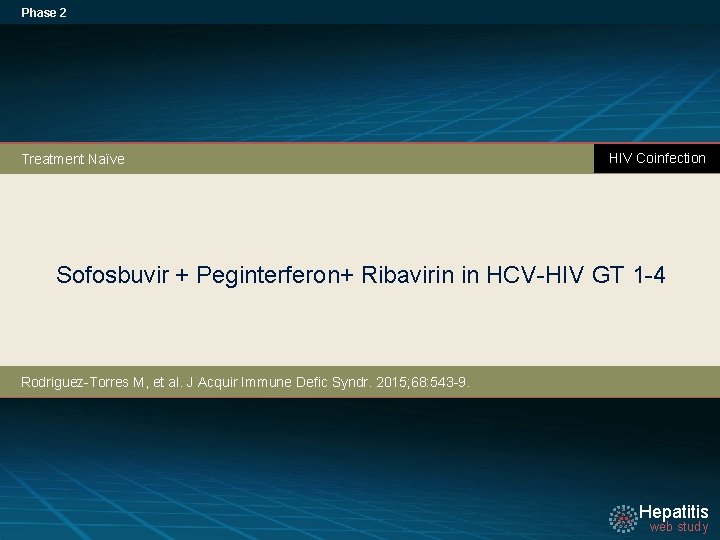 Phase 2

Treatment Naïve

HIV Coinfection

Sofosbuvir + Peginterferon+ Ribavirin in HCV-HIV GT 1-4

Rodriguez-Torres M, et al. J Acquir Immune Defic Syndr. 2015;68:543-9.

Hepatitis
web study